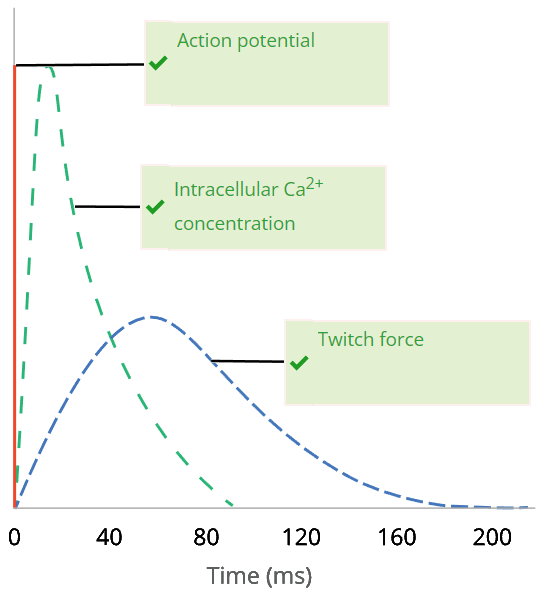 Action potential

Intracellular $Ca^{2+}$ concentration

Twitch force

0
40
80
120
160
200

Time (ms)